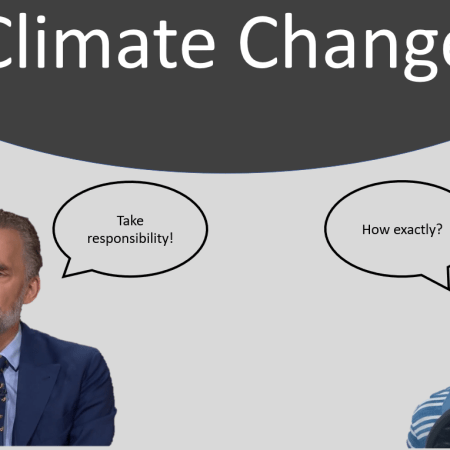 Climate Change

Take responsibility!

How exactly?